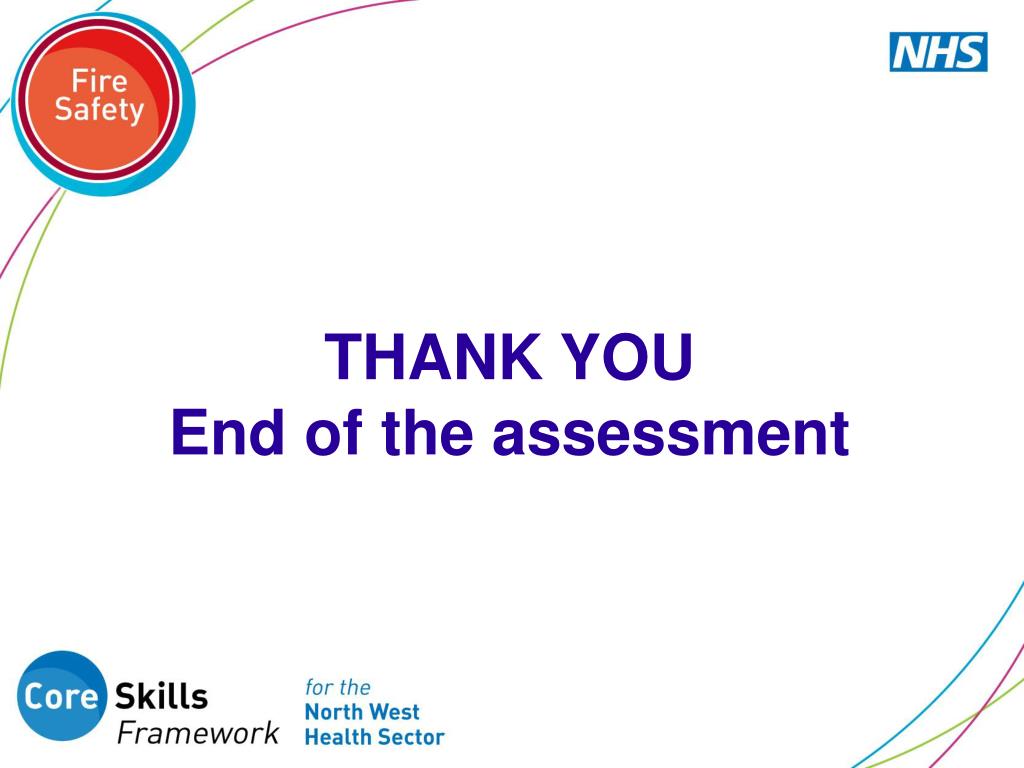 Fire Safety

NHS

THANK YOU
End of the assessment

Core Skills Framework for the North West Health Sector